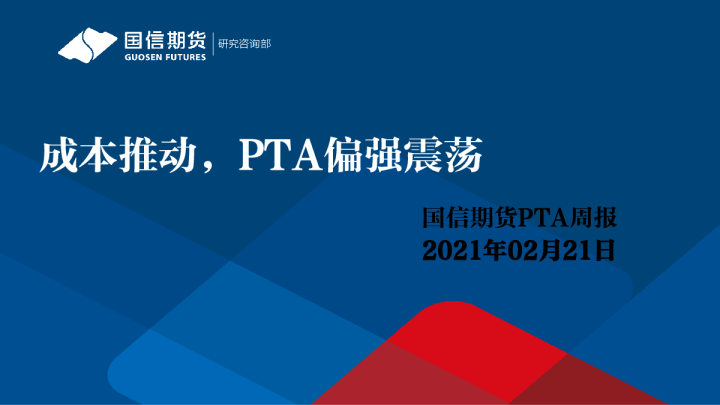 国信期货
GUOSEN FUTURES
研究咨询部

成本推动，PTA偏强震荡

国信期货PTA周报
2021年02月21日